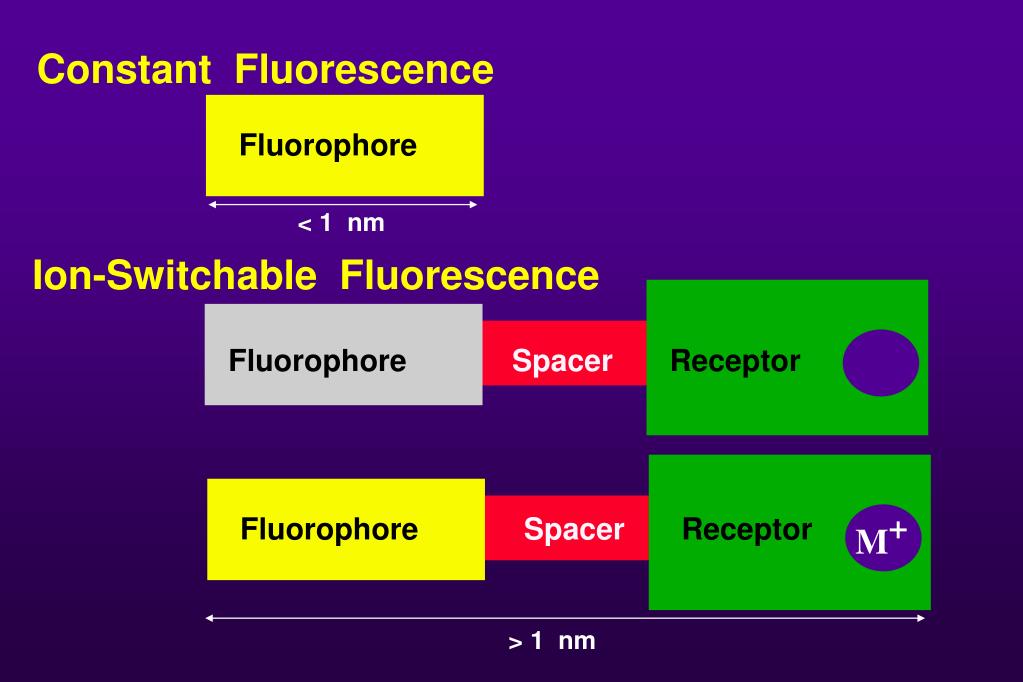 Constant Fluorescence

Fluorophore

< 1 nm

Ion-Switchable Fluorescence

Fluorophore

Spacer

Receptor

Fluorophore

Spacer

Receptor

$M^+$

> 1 nm